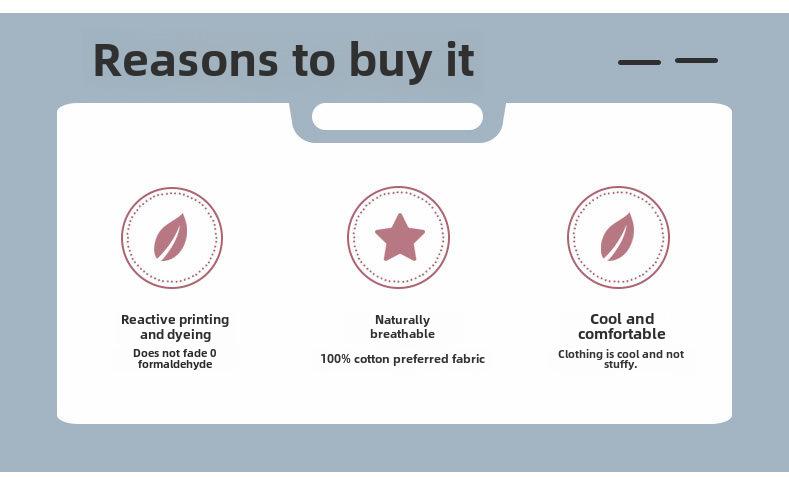 Reasons to buy it

Reactive printing and dyeing

Does not fade 0 formaldehyde

Naturally breathable

100% cotton preferred fabric

Cool and comfortable

Clothing is cool and not stuffy.